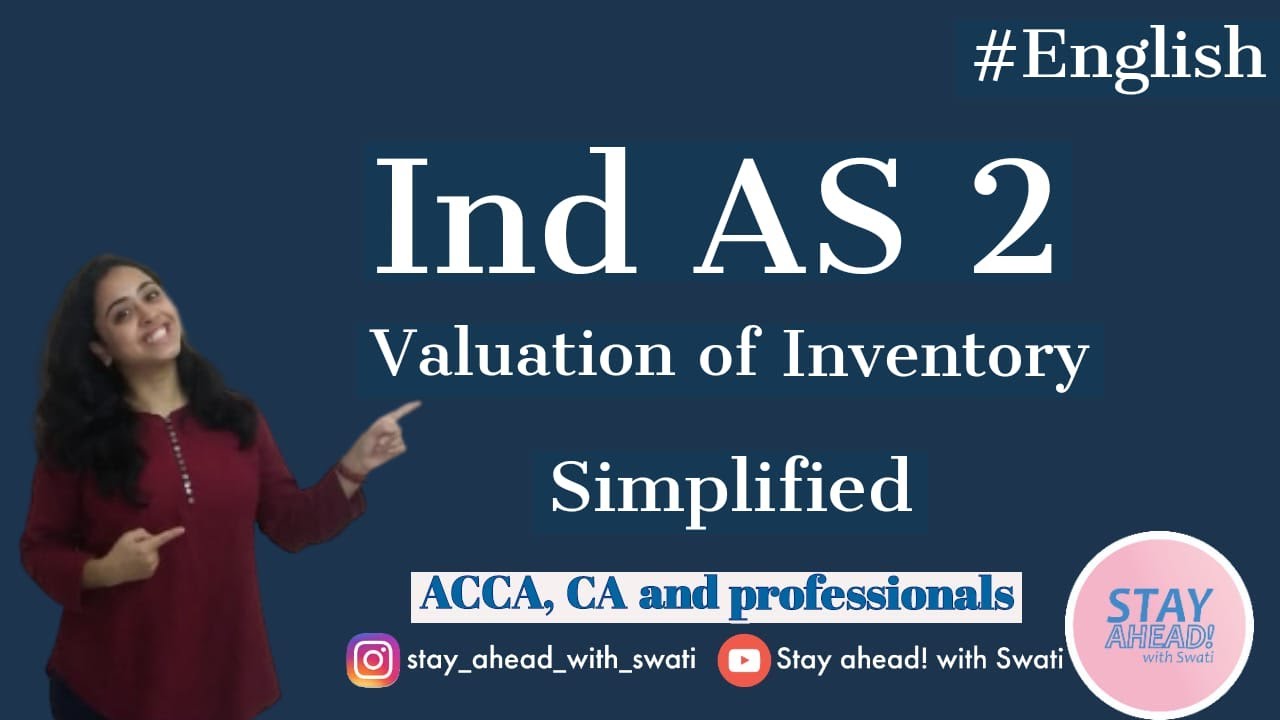 #English

Ind AS 2

Valuation of Inventory

Simplified

ACCA, CA and professionals

stay_ahead_with_swati

Stay ahead! with Swati

STAY AHEAD! with Swati